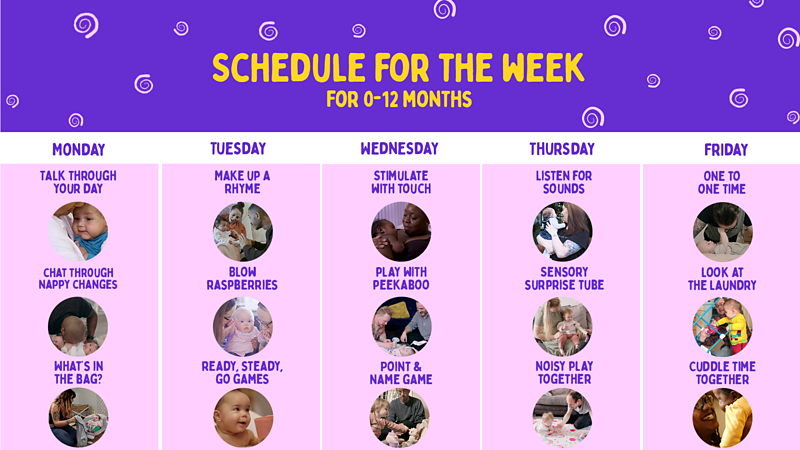 SCHEDULE FOR THE WEEK
FOR 0-12 MONTHS

| MONDAY | TUESDAY | WEDNESDAY | THURSDAY | FRIDAY |
|---|---|---|---|---|
| TALK THROUGH YOUR DAY | MAKE UP A RHYME | STIMULATE WITH TOUCH | LISTEN FOR SOUNDS | ONE TO ONE TIME |
| CHAT THROUGH NAPPY CHANGES | BLOW RASPBERRIES | PLAY WITH PEEKABOO | SENSORY SURPRISE TUBE | LOOK AT THE LAUNDRY |
| WHAT'S IN THE BAG? | READY, STEADY, GO GAMES | POINT & NAME GAME | NOISY PLAY TOGETHER | CUDDLE TIME TOGETHER |